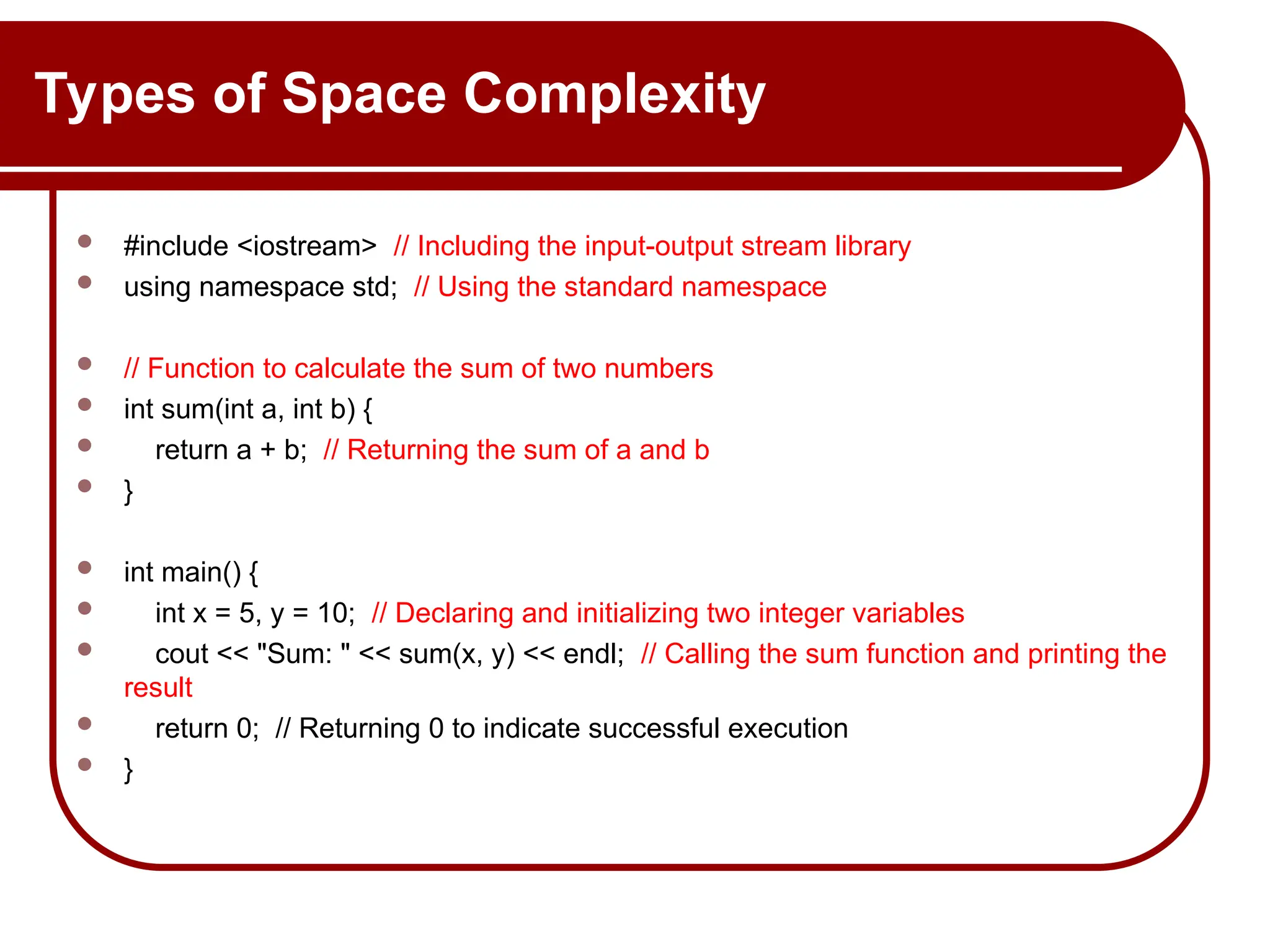 Types of Space Complexity

- #include <iostream>  // Including the input-output stream library
- using namespace std;  // Using the standard namespace

- // Function to calculate the sum of two numbers
- int sum(int a, int b) {
-     return a + b;  // Returning the sum of a and b
- }

- int main() {
-     int x = 5, y = 10;  // Declaring and initializing two integer variables
-     cout << "Sum: " << sum(x, y) << endl;  // Calling the sum function and printing the result
-     return 0;  // Returning 0 to indicate successful execution
- }